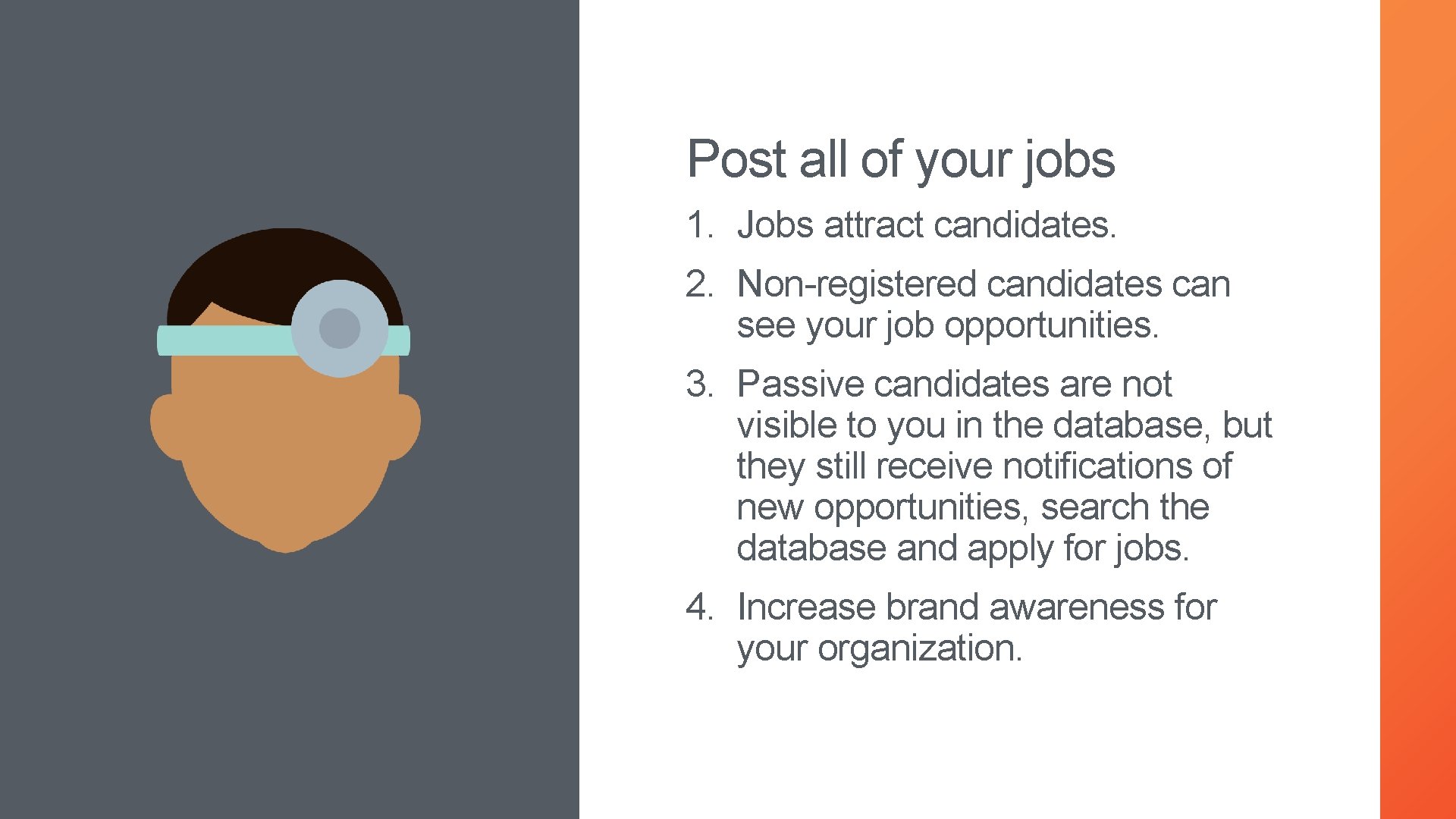 Post all of your jobs

1. Jobs attract candidates.

2. Non-registered candidates can see your job opportunities.

3. Passive candidates are not visible to you in the database, but they still receive notifications of new opportunities, search the database and apply for jobs.

4. Increase brand awareness for your organization.